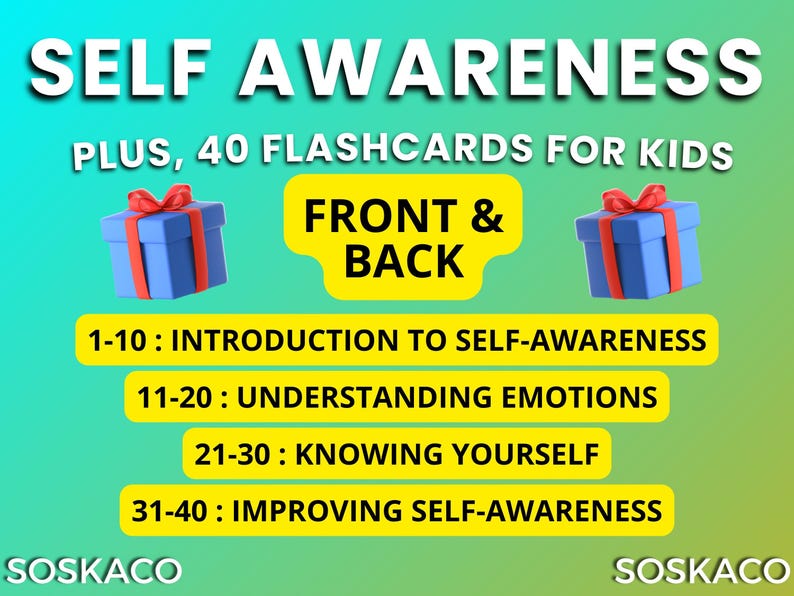 SELF AWARENESS

PLUS, 40 FLASHCARDS FOR KIDS

FRONT & BACK

1-10 : INTRODUCTION TO SELF-AWARENESS

11-20 : UNDERSTANDING EMOTIONS

21-30 : KNOWING YOURSELF

31-40 : IMPROVING SELF-AWARENESS

SOSKACO

SOSKACO